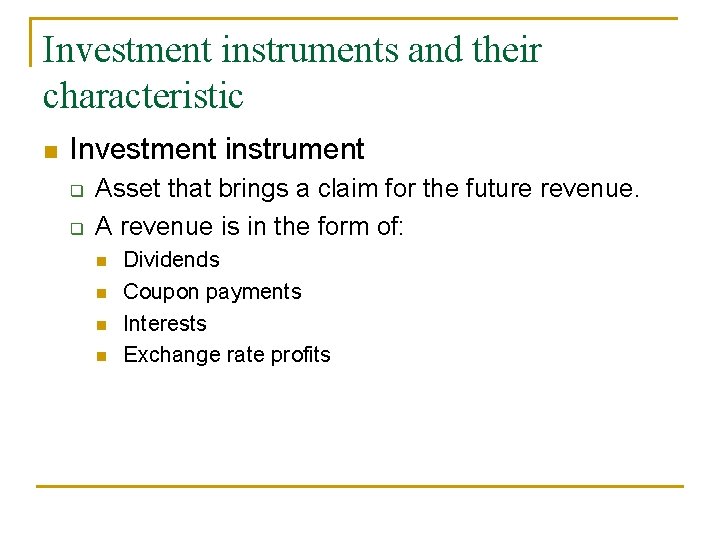 Investment instruments and their characteristic

Investment instrument

Asset that brings a claim for the future revenue.

A revenue is in the form of:

Dividends

Coupon payments

Interests

Exchange rate profits